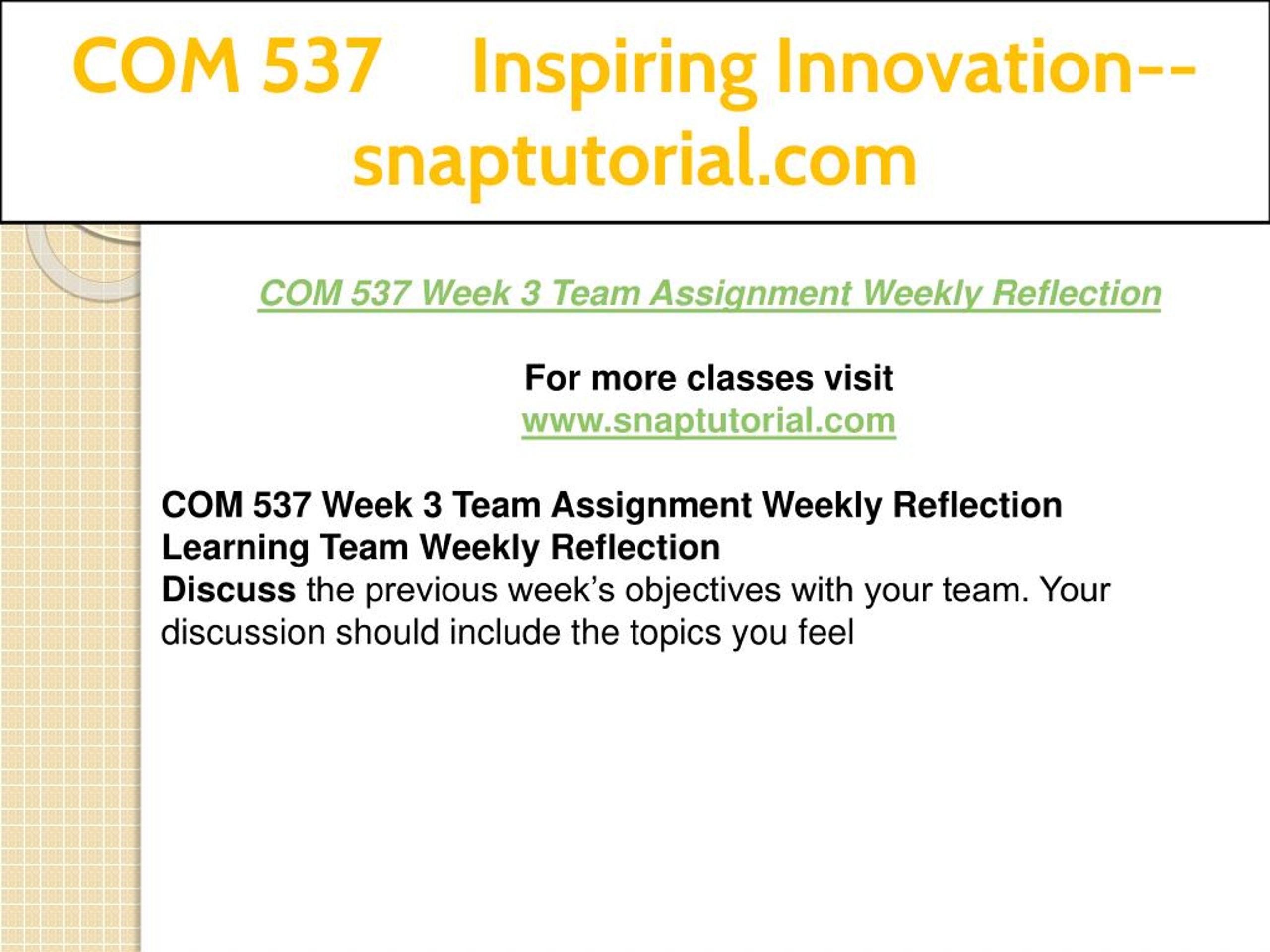 COM 537 Inspiring Innovation--snaptutorial.com

COM 537 Week 3 Team Assignment Weekly Reflection

For more classes visit
www.snaptutorial.com

COM 537 Week 3 Team Assignment Weekly Reflection
Learning Team Weekly Reflection
Discuss the previous week's objectives with your team. Your discussion should include the topics you feel